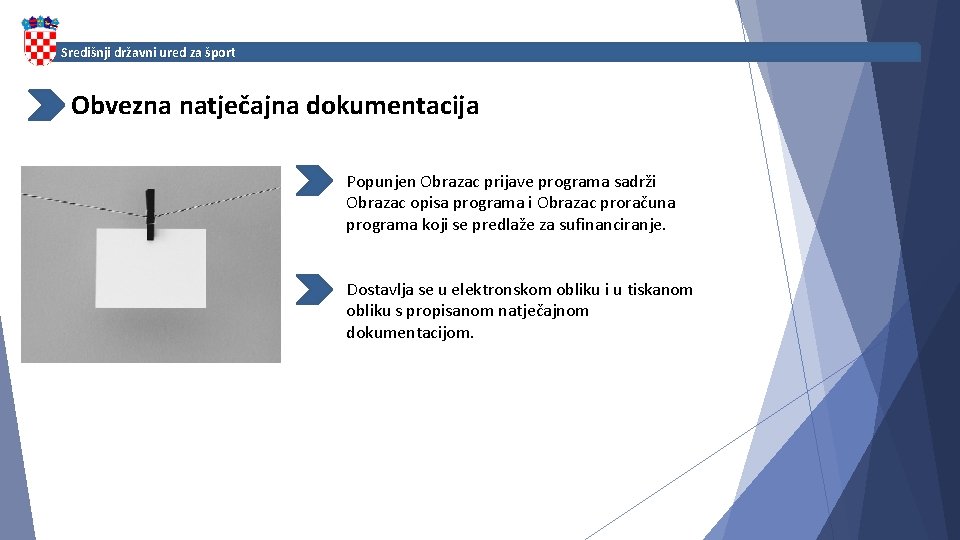 Središnji državni ured za šport

Obvezna natječajna dokumentacija

Popunjen Obrazac prijave programa sadrži Obrazac opisa programa i Obrazac proračuna programa koji se predlaže za sufinanciranje.

Dostavlja se u elektronskom obliku i u tiskanom obliku s propisanom natječajnom dokumentacijom.